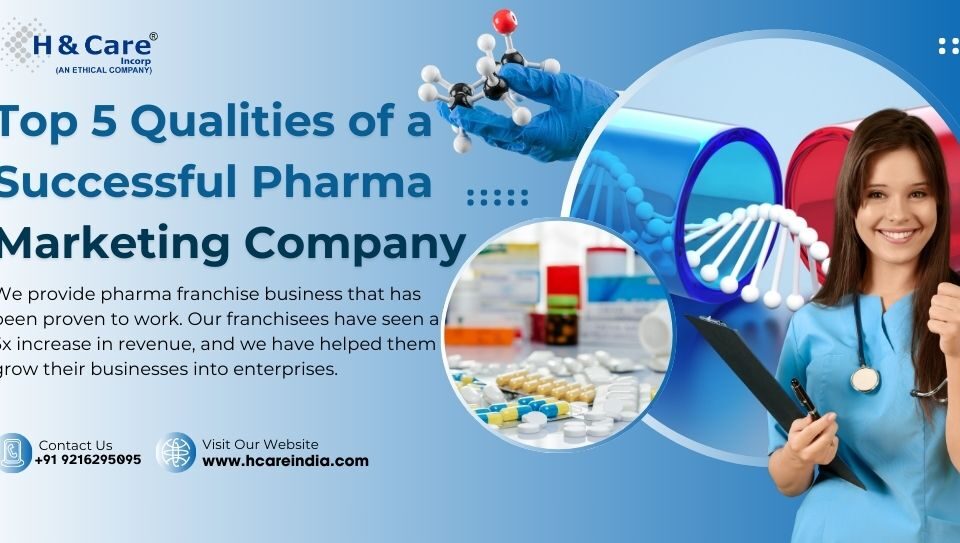 H & Care®
Incorp
(AN ETHICAL COMPANY)

Top 5 Qualities of a Successful Pharma Marketing Company

We provide pharma franchise business that has been proven to work. Our franchisees have seen a 5x increase in revenue, and we have helped them grow their businesses into enterprises.

Contact Us
+91 9216295095

Visit Our Website
www.hcareindia.com